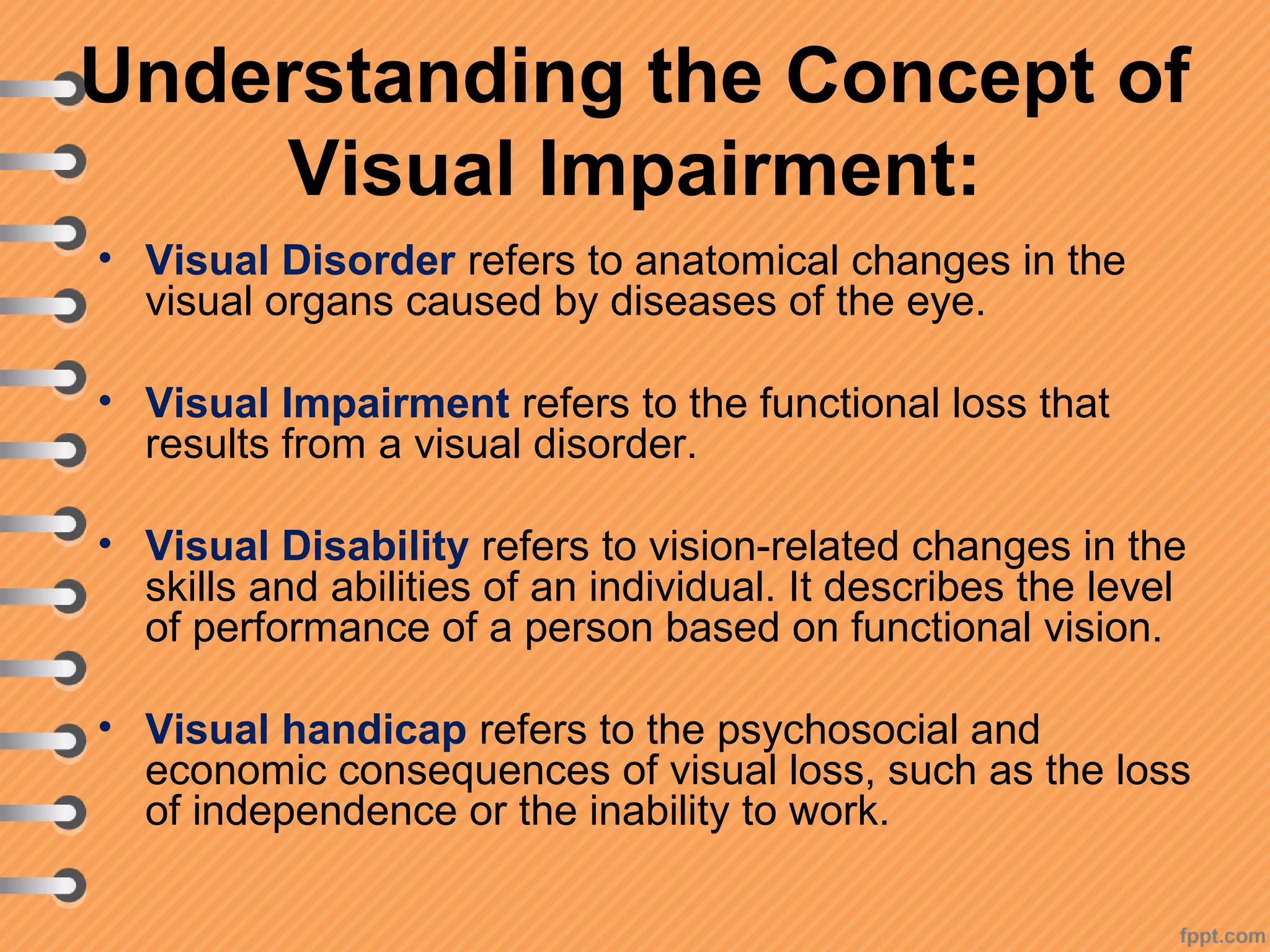 Understanding the Concept of Visual Impairment:

• Visual Disorder refers to anatomical changes in the visual organs caused by diseases of the eye.

• Visual Impairment refers to the functional loss that results from a visual disorder.

• Visual Disability refers to vision-related changes in the skills and abilities of an individual. It describes the level of performance of a person based on functional vision.

• Visual handicap refers to the psychosocial and economic consequences of visual loss, such as the loss of independence or the inability to work.

fppt.com